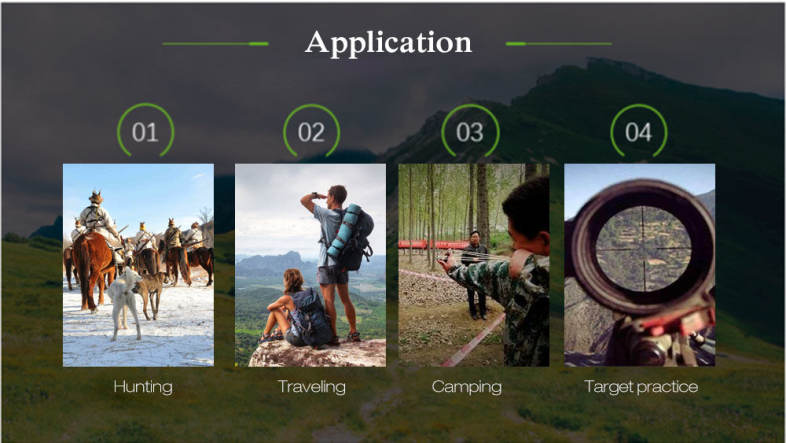 Application

01

02

03

04

Hunting

Traveling

Camping

Target practice